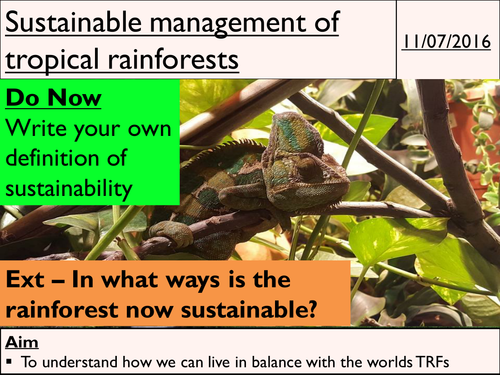 Sustainable management of tropical rainforests

11/07/2016

Do Now
Write your own definition of sustainability

Ext – In what ways is the rainforest now sustainable?

Aim
▪ To understand how we can live in balance with the worlds TRFs